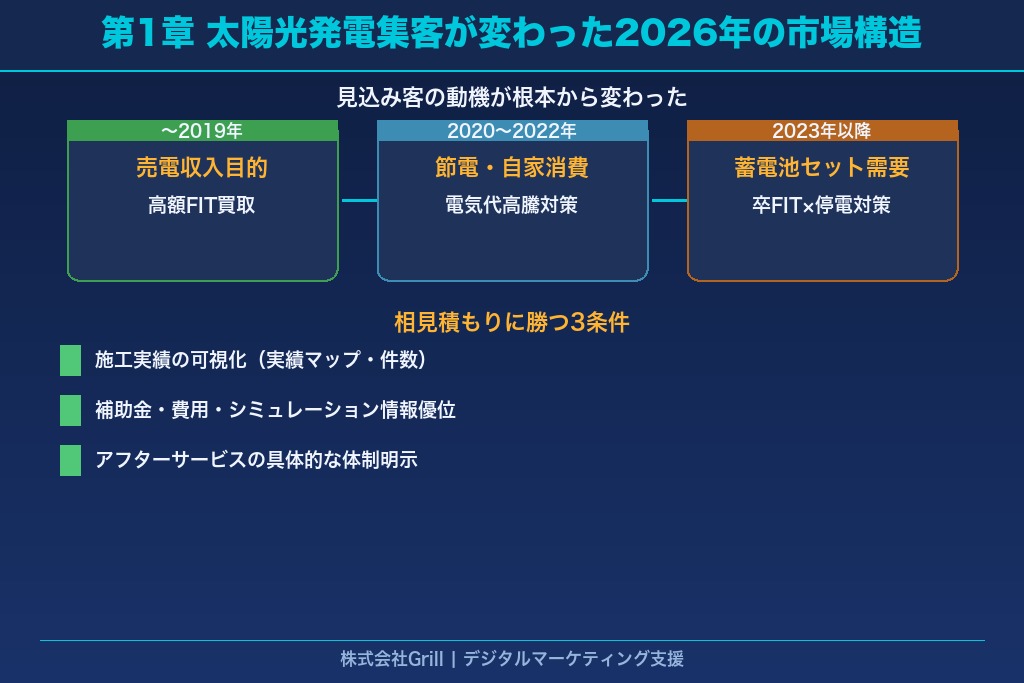 第1章 太陽光発電集客が変わった2026年の市場構造

見込み客の動機が根本から変わった

～2019年
売電収入目的
高額FIT買取

2020～2022年
節電・自家消費
電気代高騰対策

2023年以降
蓄電池セット需要
卒FIT×停電対策

相見積もりに勝つ3条件

施工実績の可視化（実績マップ・件数）

補助金・費用・シミュレーション情報優位

アフターサービスの具体的な体制明示

株式会社Grill | デジタルマーケティング支援